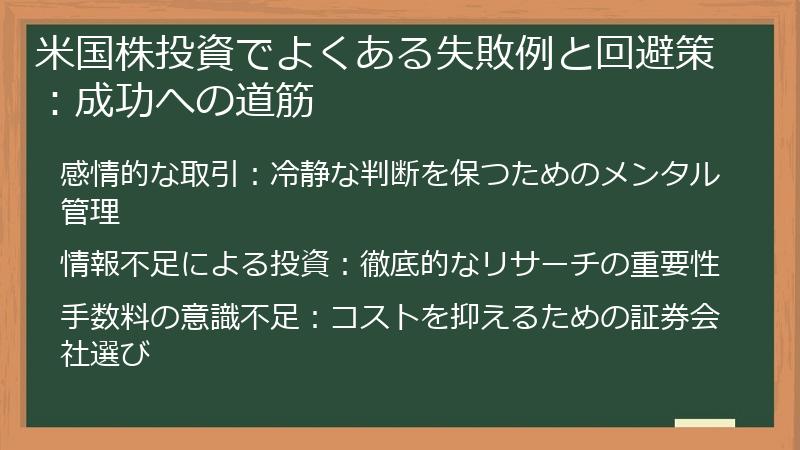 米国株投資でよくある失敗例と回避策：成功への道筋

感情的な取引：冷静な判断を保つためのメンタル管理

情報不足による投資：徹底的なリサーチの重要性

手数料の意識不足：コストを抑えるための証券会社選び